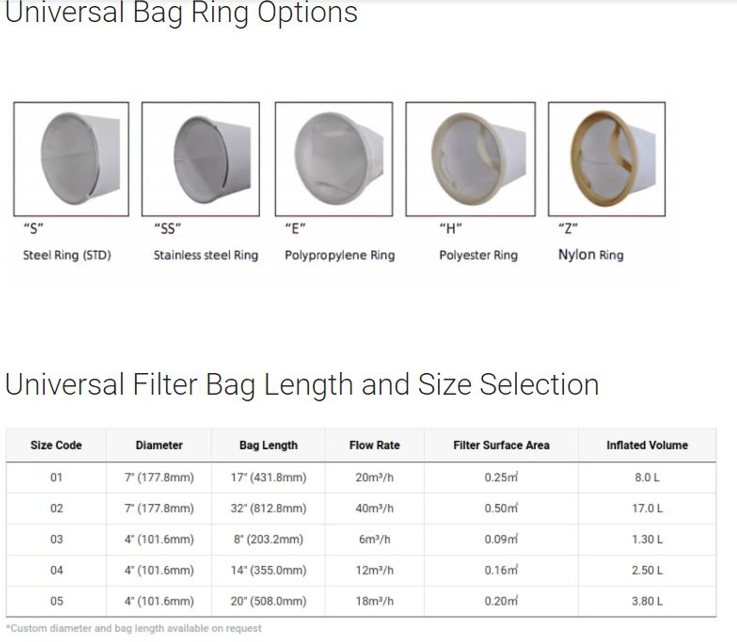 Universal Bag Ring Options

"S"
Steel Ring (STD)

"SS"
Stainless steel Ring

"E"
Polypropylene Ring

"H"
Polyester Ring

"Z"
Nylon Ring

Universal Filter Bag Length and Size Selection

| Size Code | Diameter | Bag Length | Flow Rate | Filter Surface Area | Inflated Volume |
|---|---|---|---|---|---|
| 01 | 7" (177.8mm) | 17" (431.8mm) | 20m³/h | 0.25㎡ | 8.0 L |
| 02 | 7" (177.8mm) | 32" (812.8mm) | 40m³/h | 0.50㎡ | 17.0 L |
| 03 | 4" (101.6mm) | 8" (203.2mm) | 6m³/h | 0.09㎡ | 1.30 L |
| 04 | 4" (101.6mm) | 14" (355.0mm) | 12m³/h | 0.16㎡ | 2.50 L |
| 05 | 4" (101.6mm) | 20" (508.0mm) | 18m³/h | 0.20㎡ | 3.80 L |

*Custom diameter and bag length available on request